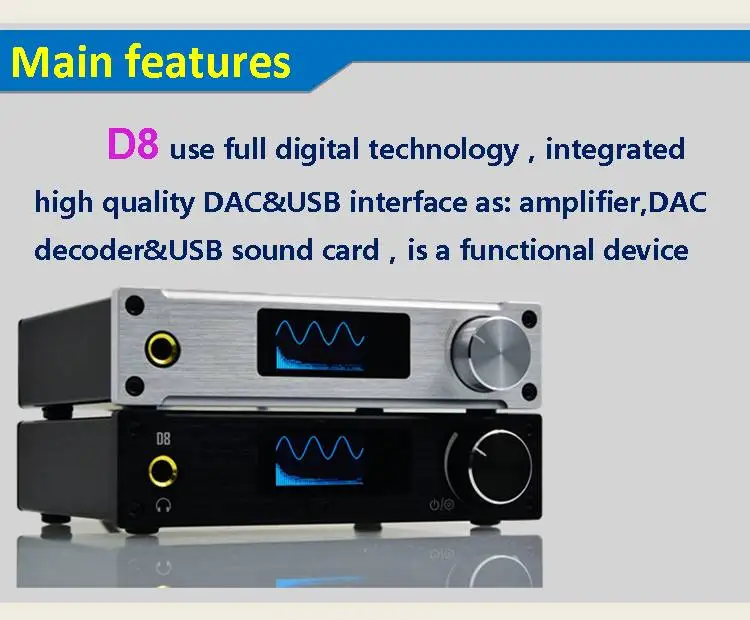 Main features

D8 use full digital technology , integrated high quality DAC&USB interface as: amplifier,DAC decoder&USB sound card , is a functional device

D8